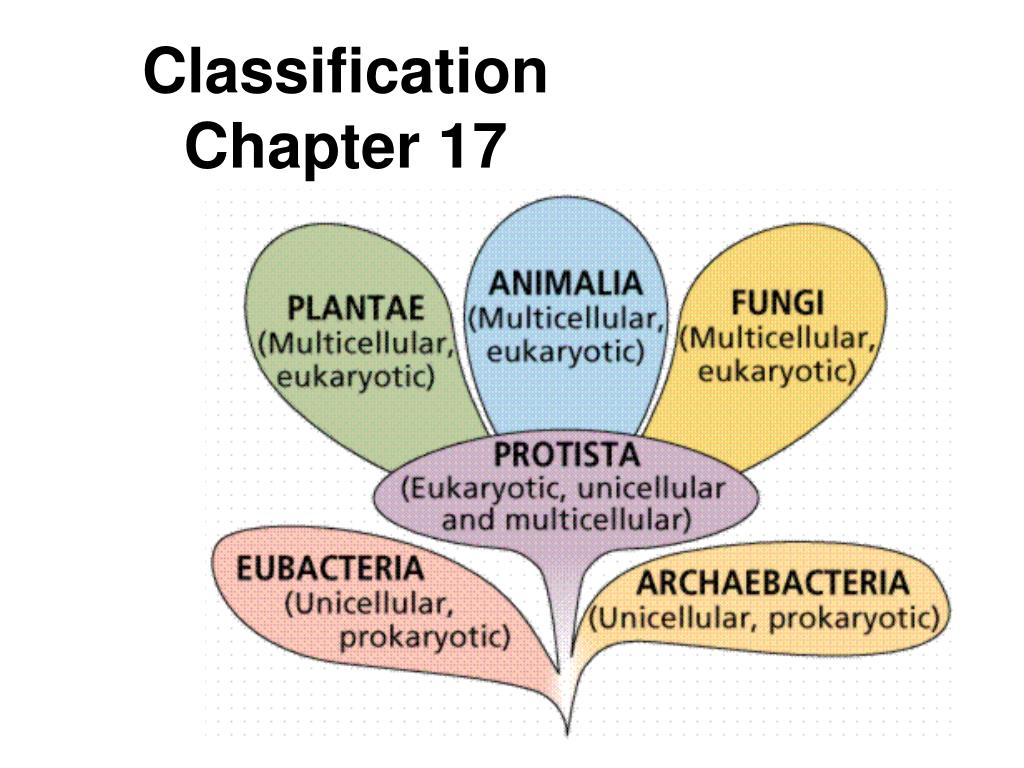 Classification
Chapter 17

PLANTAE
(Multicellular, eukaryotic)

ANIMALIA
(Multicellular, eukaryotic)

FUNGI
(Multicellular, eukaryotic)

PROTISTA
(Eukaryotic, unicellular and multicellular)

EUBACTERIA
(Unicellular, prokaryotic)

ARCHAEBACTERIA
(Unicellular, prokaryotic)